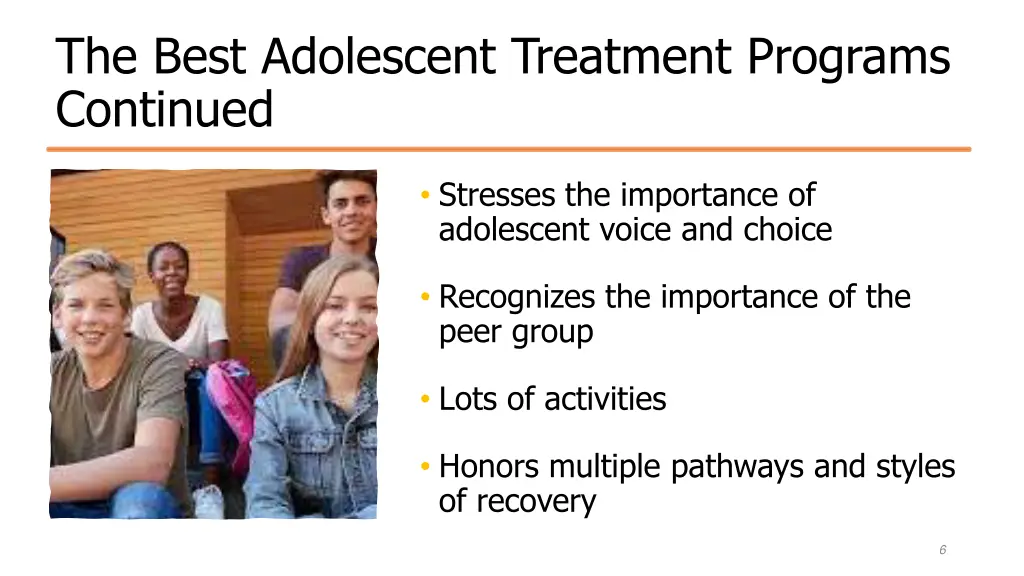 The Best Adolescent Treatment Programs Continued

• Stresses the importance of adolescent voice and choice

• Recognizes the importance of the peer group

• Lots of activities

• Honors multiple pathways and styles of recovery

6